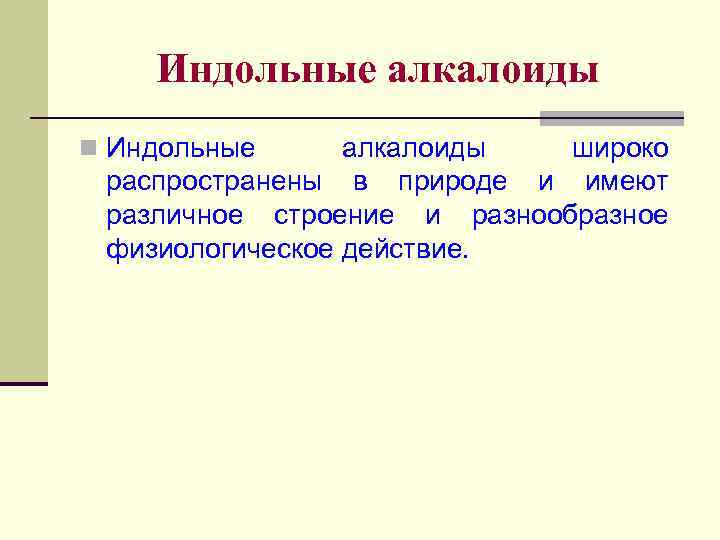 Индольные алкалоиды

Индольные алкалоиды широко распространены в природе и имеют различное строение и разнообразное физиологическое действие.